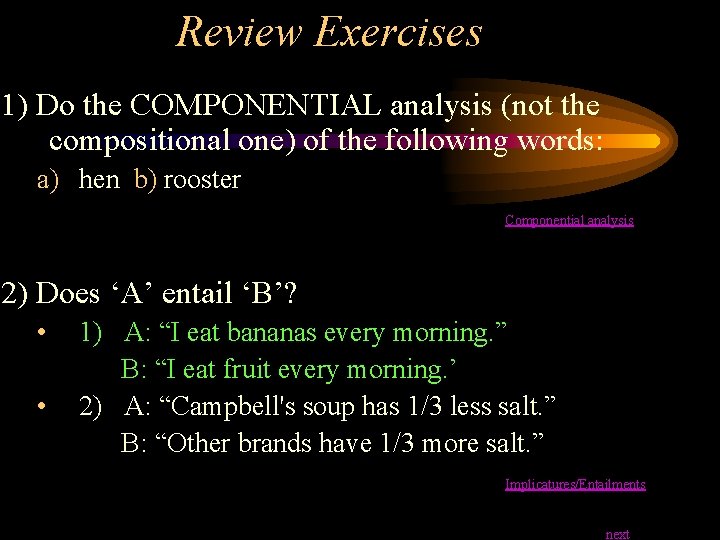 Review Exercises

1) Do the COMPONENTIAL analysis (not the compositional one) of the following words:

a) hen b) rooster

Componential analysis

2) Does ‘A’ entail ‘B’?

• 1) A: “I eat bananas every morning.”
B: “I eat fruit every morning.’

• 2) A: “Campbell's soup has 1/3 less salt.”
B: “Other brands have 1/3 more salt.”

Implicatures/Entailments

next